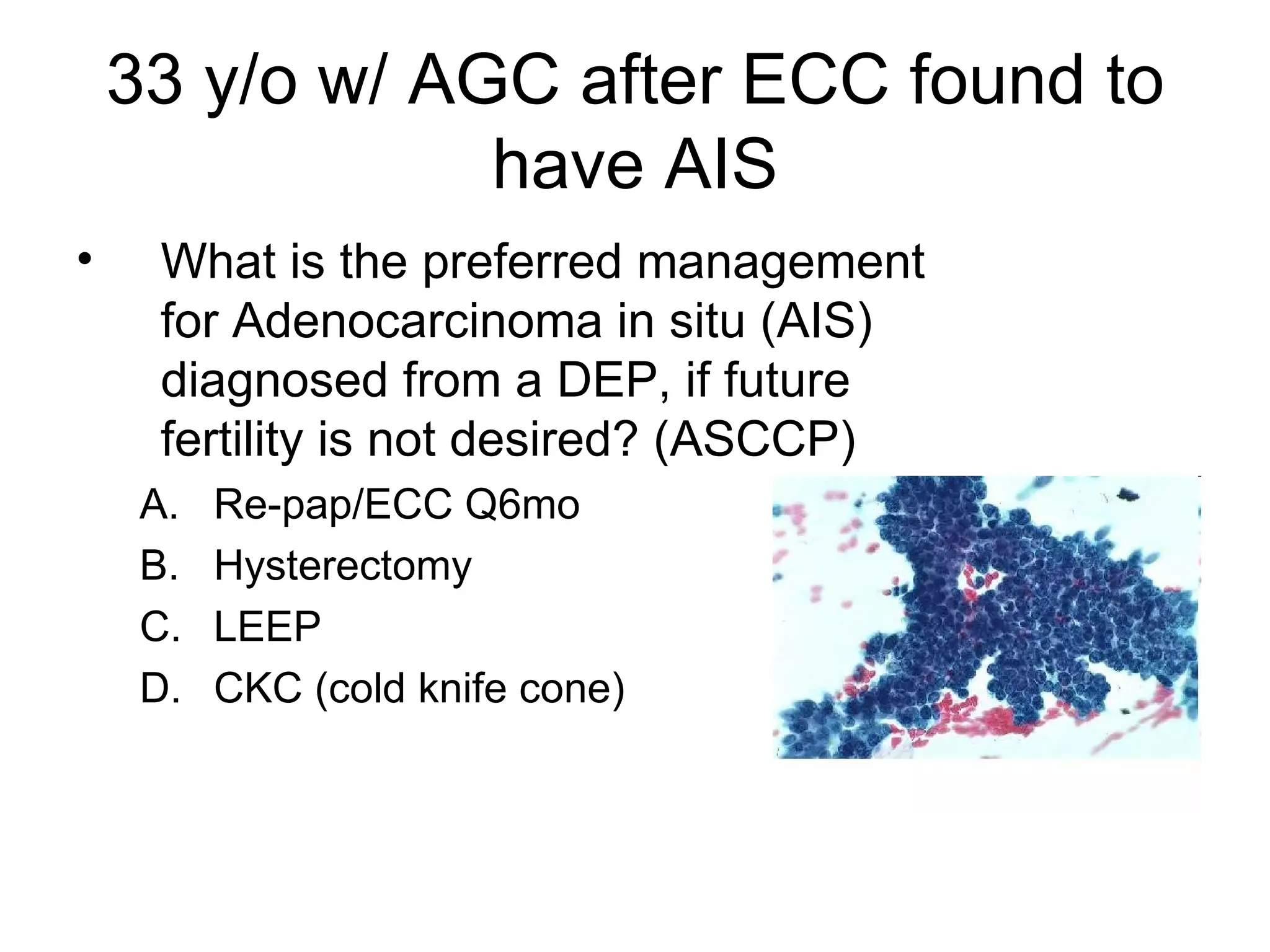 33 y/o w/ AGC after ECC found to have AIS

• What is the preferred management for Adenocarcinoma in situ (AIS) diagnosed from a DEP, if future fertility is not desired? (ASCCP)

A. Re-pap/ECC Q6mo
B. Hysterectomy
C. LEEP
D. CKC (cold knife cone)